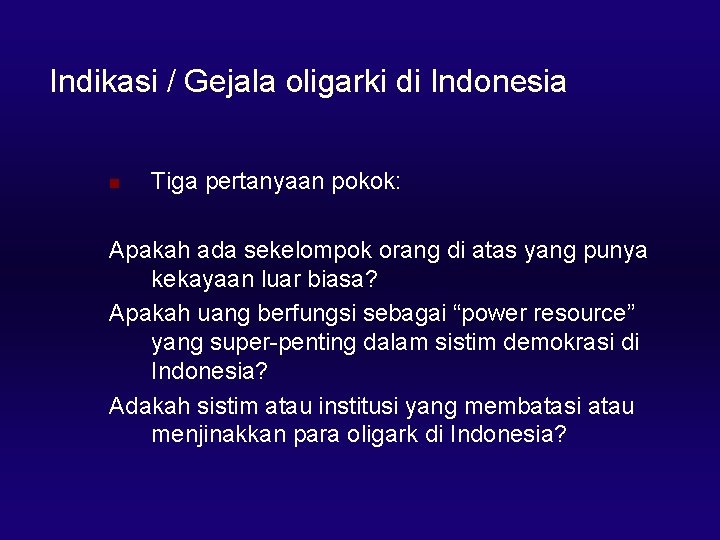 Indikasi / Gejala oligarki di Indonesia

Tiga pertanyaan pokok:

Apakah ada sekelompok orang di atas yang punya kekayaan luar biasa?

Apakah uang berfungsi sebagai “power resource” yang super-penting dalam sistim demokrasi di Indonesia?

Adakah sistim atau institusi yang membatasi atau menjinakkan para oligark di Indonesia?